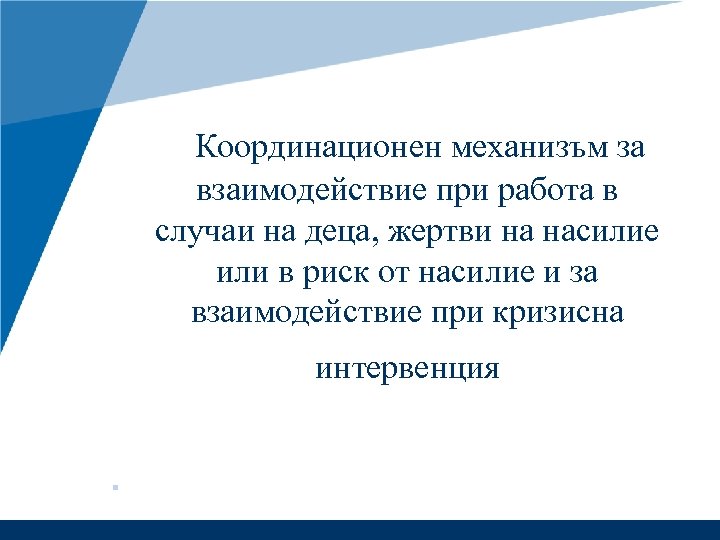 Координационен механизъм за взаимодействие при работа в случаи на деца, жертви на насилие или в риск от насилие и за взаимодействие при кризисна интервенция